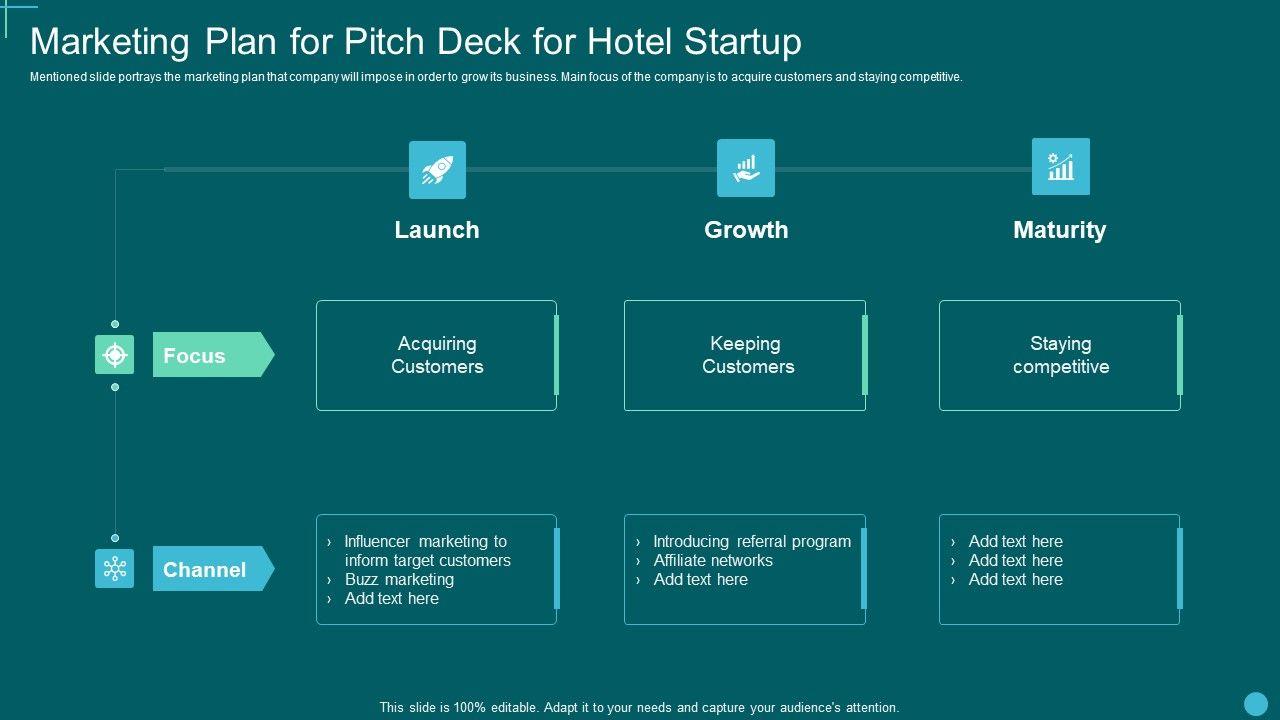 Marketing Plan for Pitch Deck for Hotel Startup

Mentioned slide portrays the marketing plan that company will impose in order to grow its business. Main focus of the company is to acquire customers and staying competitive.

Launch

Growth

Maturity

Focus

Acquiring Customers

Keeping Customers

Staying competitive

Channel

› Influencer marketing to inform target customers
› Buzz marketing
› Add text here

› Introducing referral program
› Affiliate networks
› Add text here

› Add text here
› Add text here
› Add text here

This slide is 100% editable. Adapt it to your needs and capture your audience's attention.